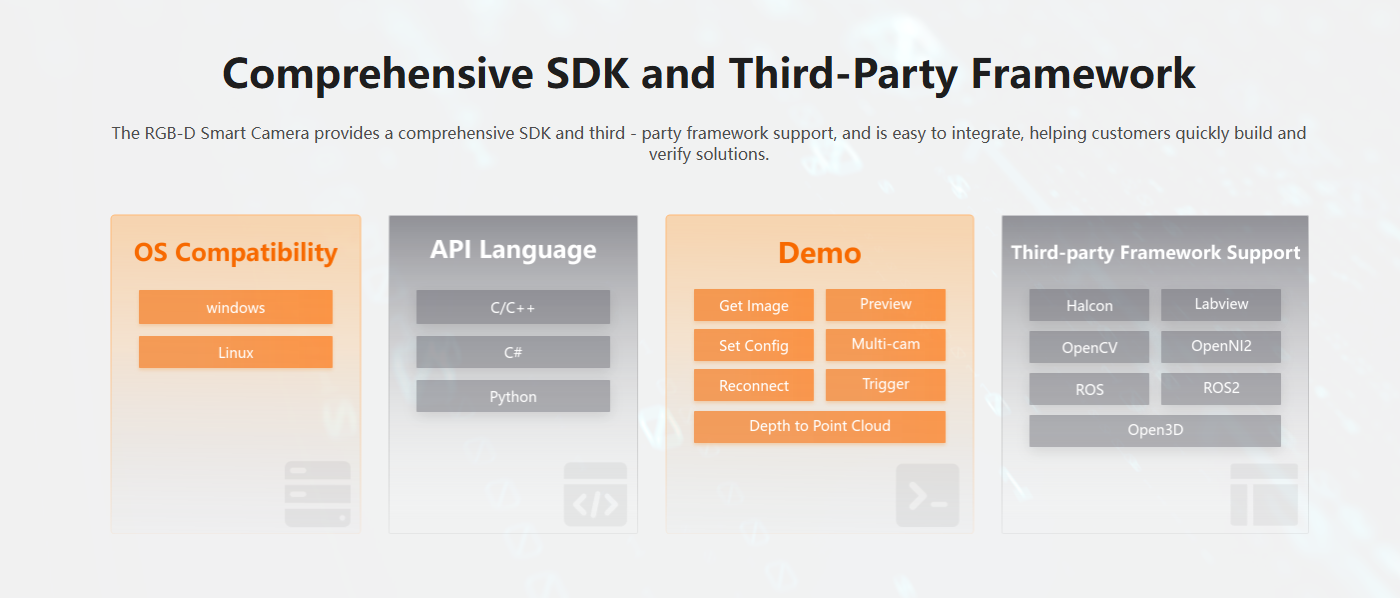 Comprehensive SDK and Third-Party Framework

The RGB-D Smart Camera provides a comprehensive SDK and third - party framework support, and is easy to integrate, helping customers quickly build and verify solutions.

OS Compatibility

windows

Linux

API Language

C/C++

C#

Python

Demo

Get Image

Preview

Set Config

Multi-cam

Reconnect

Trigger

Depth to Point Cloud

Third-party Framework Support

Halcon

Labview

OpenCV

OpenNI2

ROS

ROS2

Open3D